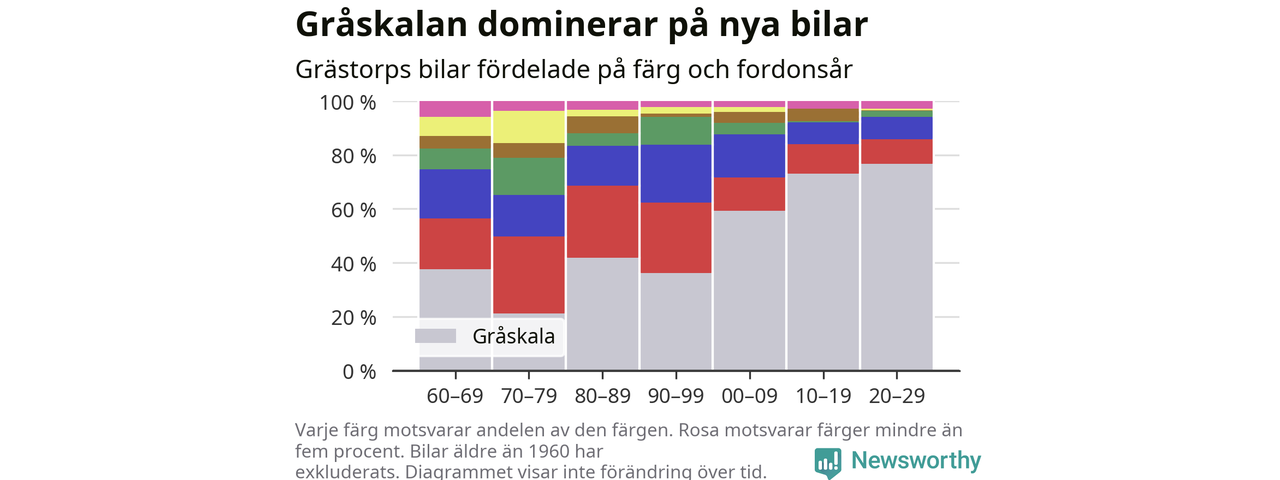 Gråskalan dominerar på nya bilar

Grästorps bilar fördelade på färg och fordonsår

100 %
80 %
60 %
40 %
20 %
0 %

Gråskala

60–69
70–79
80–89
90–99
00–09
10–19
20–29

Varje färg motsvarar andelen av den färgen. Rosa motsvarar färger mindre än fem procent. Bilar äldre än 1960 har exkluderats. Diagrammet visar inte förändring över tid.

Newsworthy